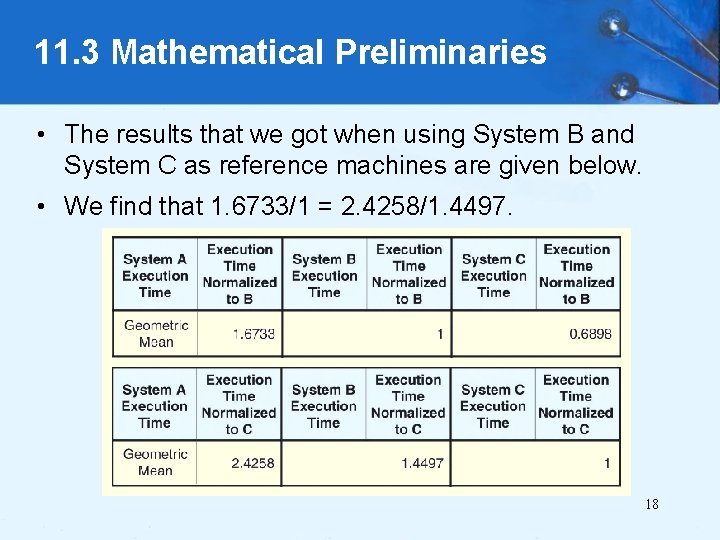 11.3 Mathematical Preliminaries

• The results that we got when using System B and System C as reference machines are given below.

• We find that 1.6733/1 = 2.4258/1.4497.

| System A Execution Time | Execution Time Normalized to B | System B Execution Time | Execution Time Normalized to B | System C Execution Time | Execution Time Normalized to B |
|---|---|---|---|---|---|
| Geometric Mean | 1.6733 | | 1 | | 0.6898 |

| System A Execution Time | Execution Time Normalized to C | System B Execution Time | Execution Time Normalized to C | System C Execution Time | Execution Time Normalized to C |
|---|---|---|---|---|---|
| Geometric Mean | 2.4258 | | 1.4497 | | 1 |

18